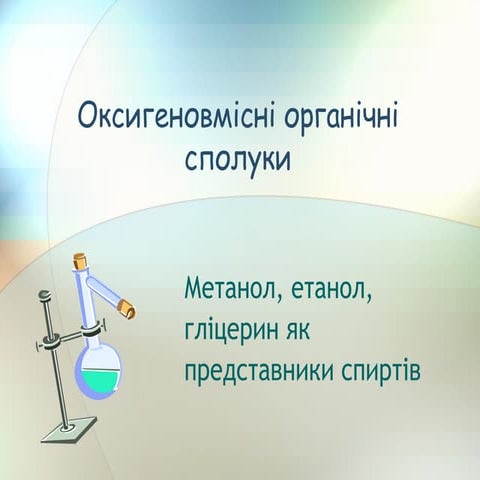 Оксигеновмісні органічні сполуки

Метанол, етанол, гліцерин як представники спиртів